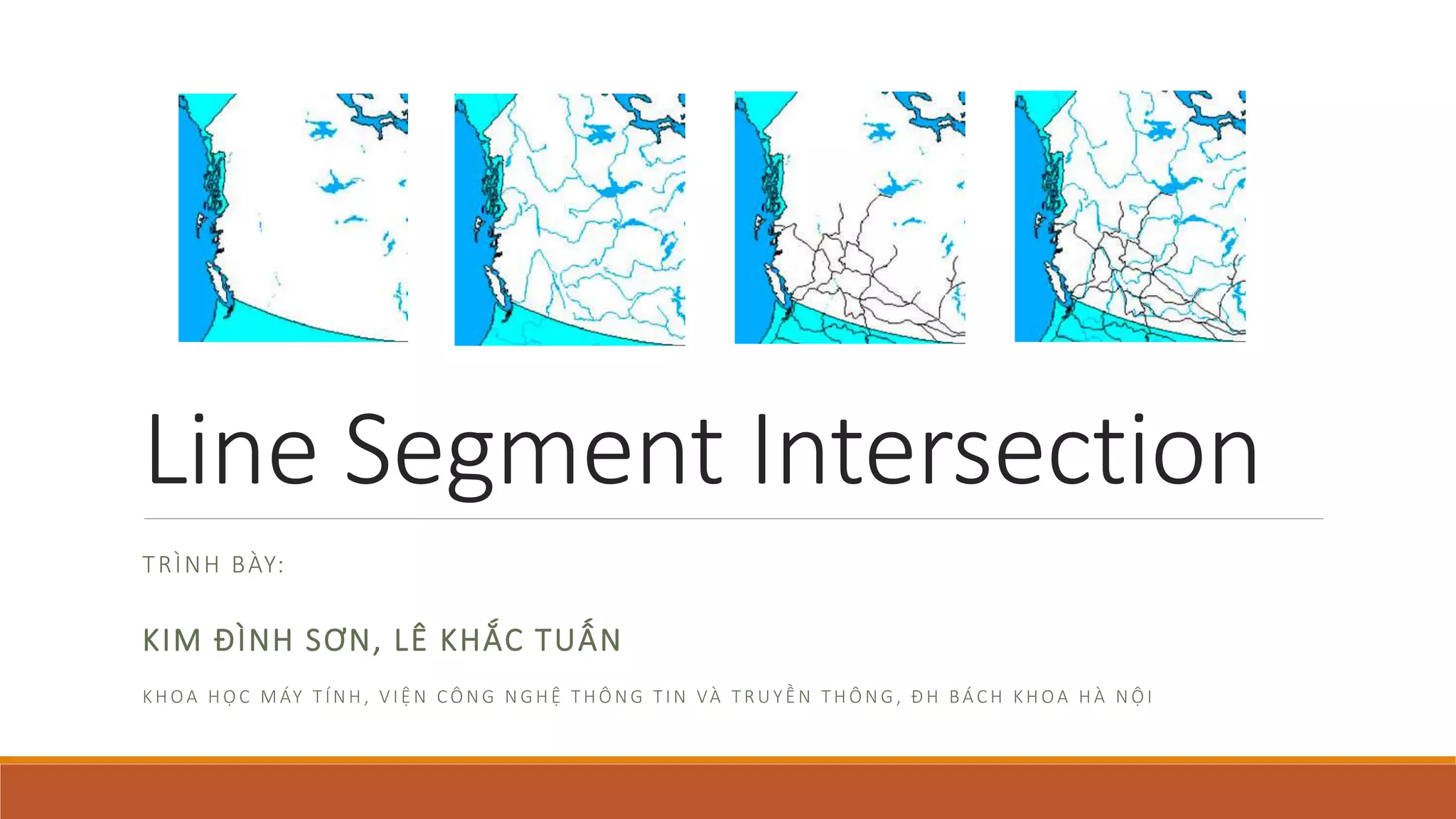 Line Segment Intersection

TRÌNH BÀY:

KIM ĐÌNH SƠN, LÊ KHẮC TUẤN

KHOA HỌC MÁY TÍNH, VIỆN CÔNG NGHỆ THÔNG TIN VÀ TRUYỀN THÔNG, ĐH BÁCH KHOA HÀ NỘI